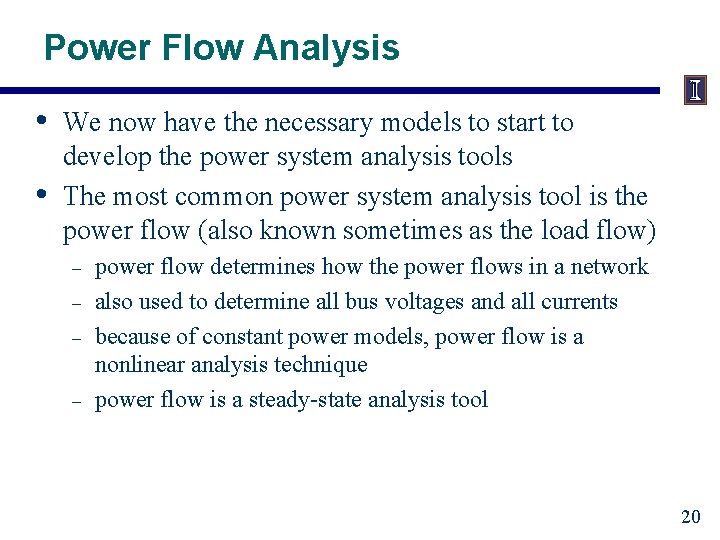 Power Flow Analysis

I

• We now have the necessary models to start to develop the power system analysis tools

• The most common power system analysis tool is the power flow (also known sometimes as the load flow)

– power flow determines how the power flows in a network

– also used to determine all bus voltages and all currents

– because of constant power models, power flow is a nonlinear analysis technique

– power flow is a steady-state analysis tool

20